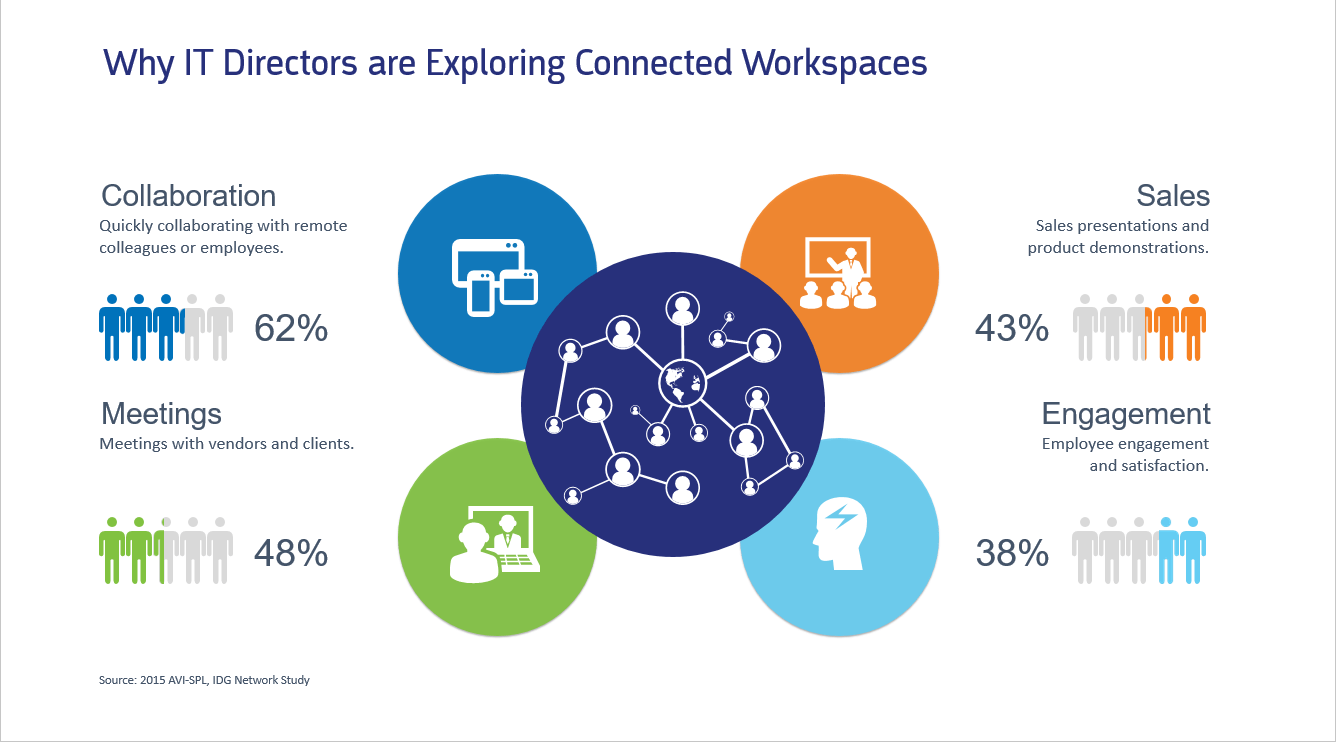 Why IT Directors are Exploring Connected Workspaces

Collaboration
Quickly collaborating with remote colleagues or employees.

62%

Meetings
Meetings with vendors and clients.

48%

Sales
Sales presentations and product demonstrations.

43%

Engagement
Employee engagement and satisfaction.

38%

Source: 2015 AVI-SPL, IDG Network Study